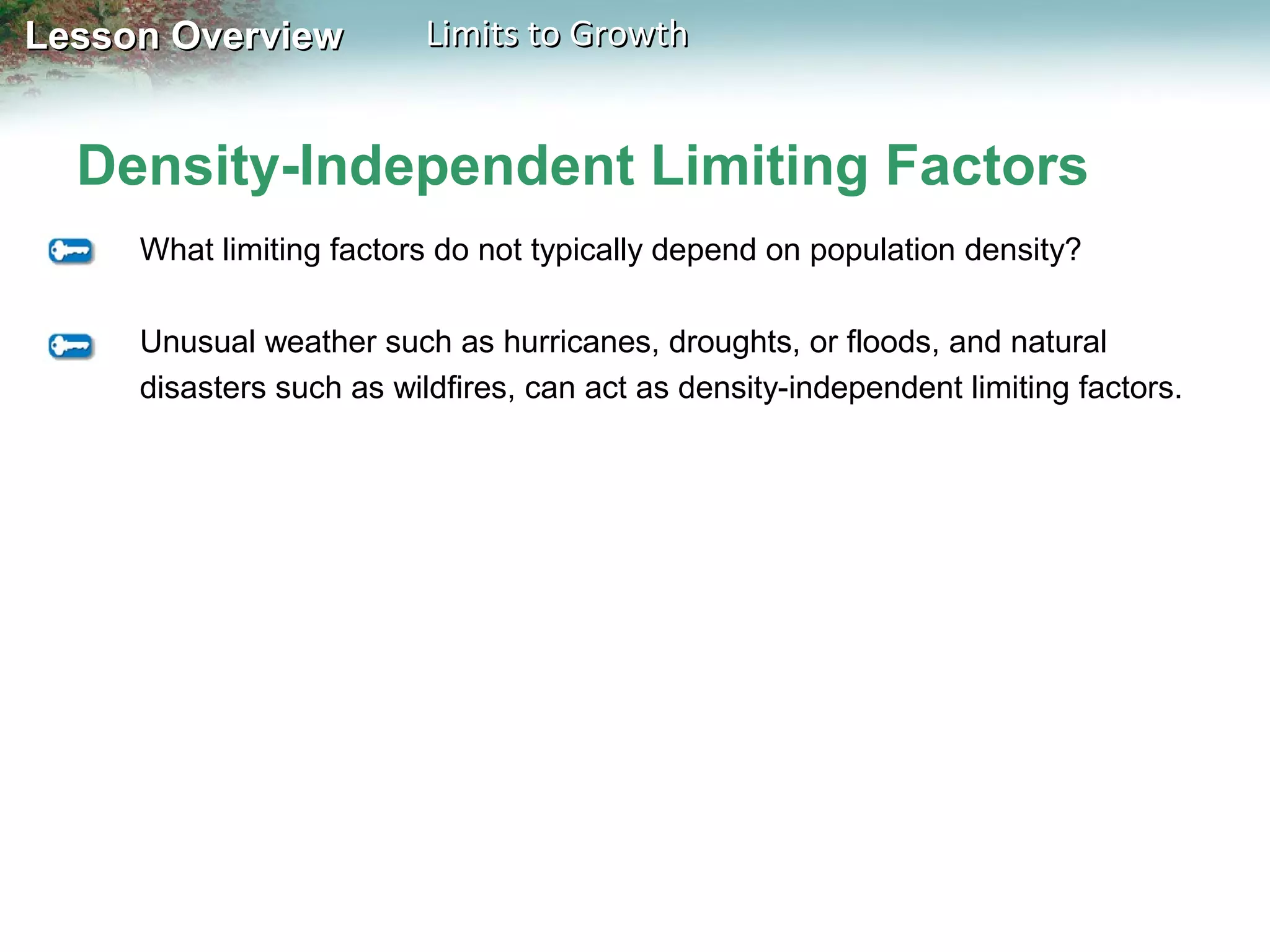 Lesson Overview Limits to Growth

Density-Independent Limiting Factors

What limiting factors do not typically depend on population density?

Unusual weather such as hurricanes, droughts, or floods, and natural disasters such as wildfires, can act as density-independent limiting factors.